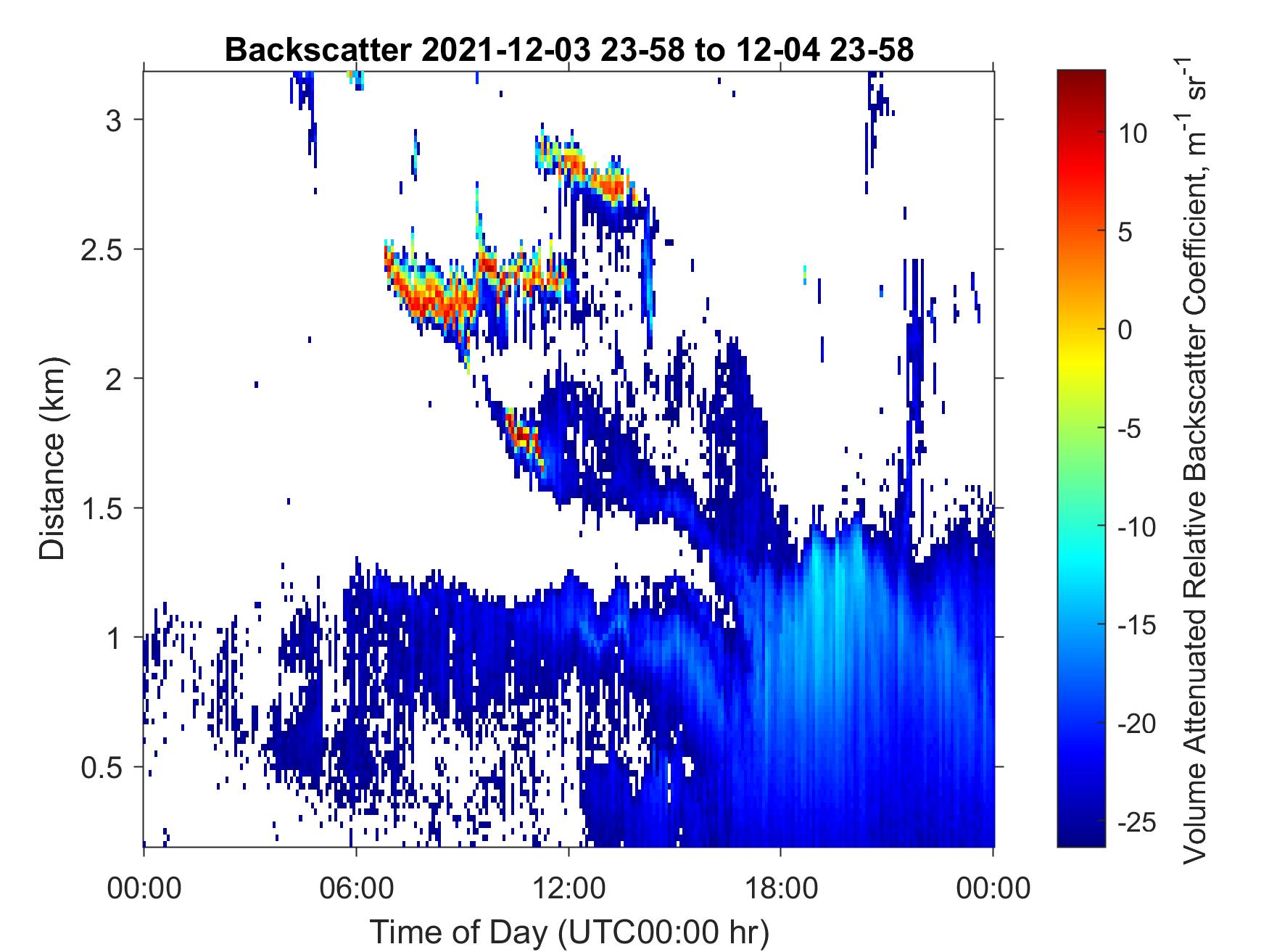 Backscatter 2021-12-03 23-58 to 12-04 23-58

Distance (km)

3
2.5
2
1.5
1
0.5

00:00
06:00
12:00
18:00
00:00

Time of Day (UTC00:00 hr)

10
5
0
-5
-10
-15
-20
-25

Volume Attenuated Relative Backscatter Coefficient, $m^{-1}$ $sr^{-1}$